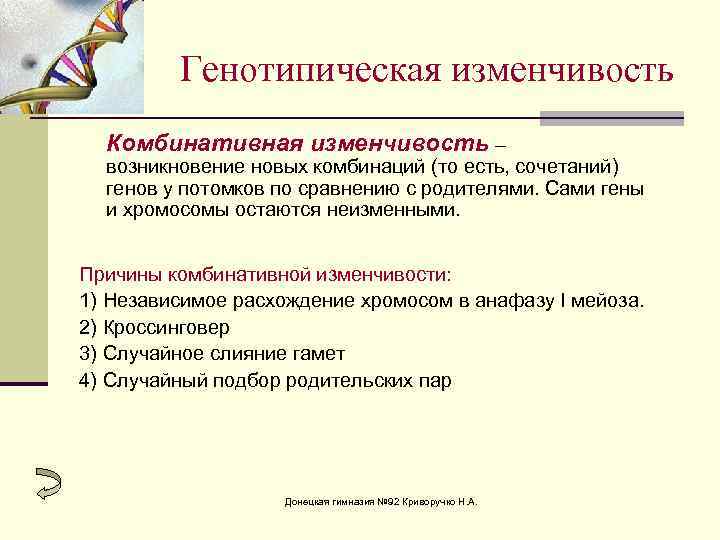 Генотипическая изменчивость

Комбинативная изменчивость – возникновение новых комбинаций (то есть, сочетаний) генов у потомков по сравнению с родителями. Сами гены и хромосомы остаются неизменными.

Причины комбинативной изменчивости:
1) Независимое расхождение хромосом в анафазу I мейоза.
2) Кроссинговер
3) Случайное слияние гамет
4) Случайный подбор родительских пар

Донецкая гимназия №92 Криворучко Н.А.